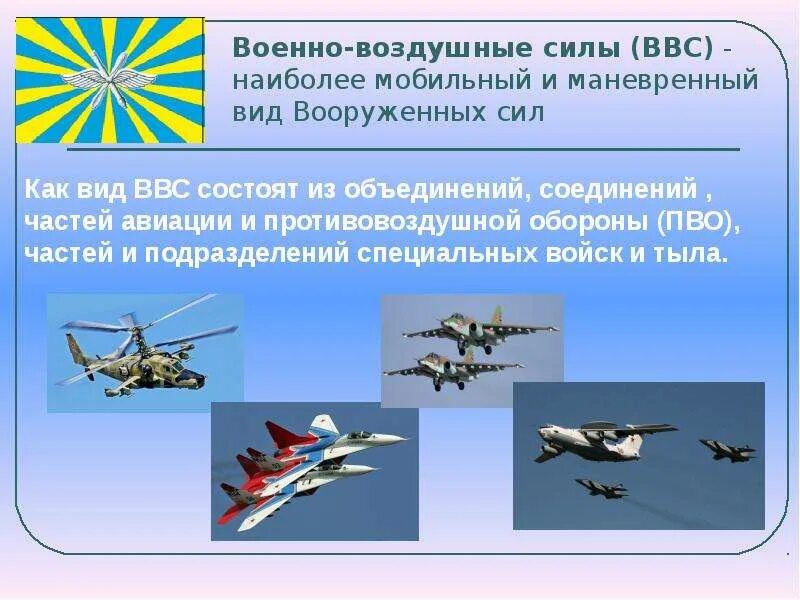 Военно-воздушные силы (ВВС) - наиболее мобильный и маневренный вид Вооруженных сил

Как вид ВВС состоят из объединений, соединений , частей авиации и противовоздушной обороны (ПВО), частей и подразделений специальных войск и тыла.